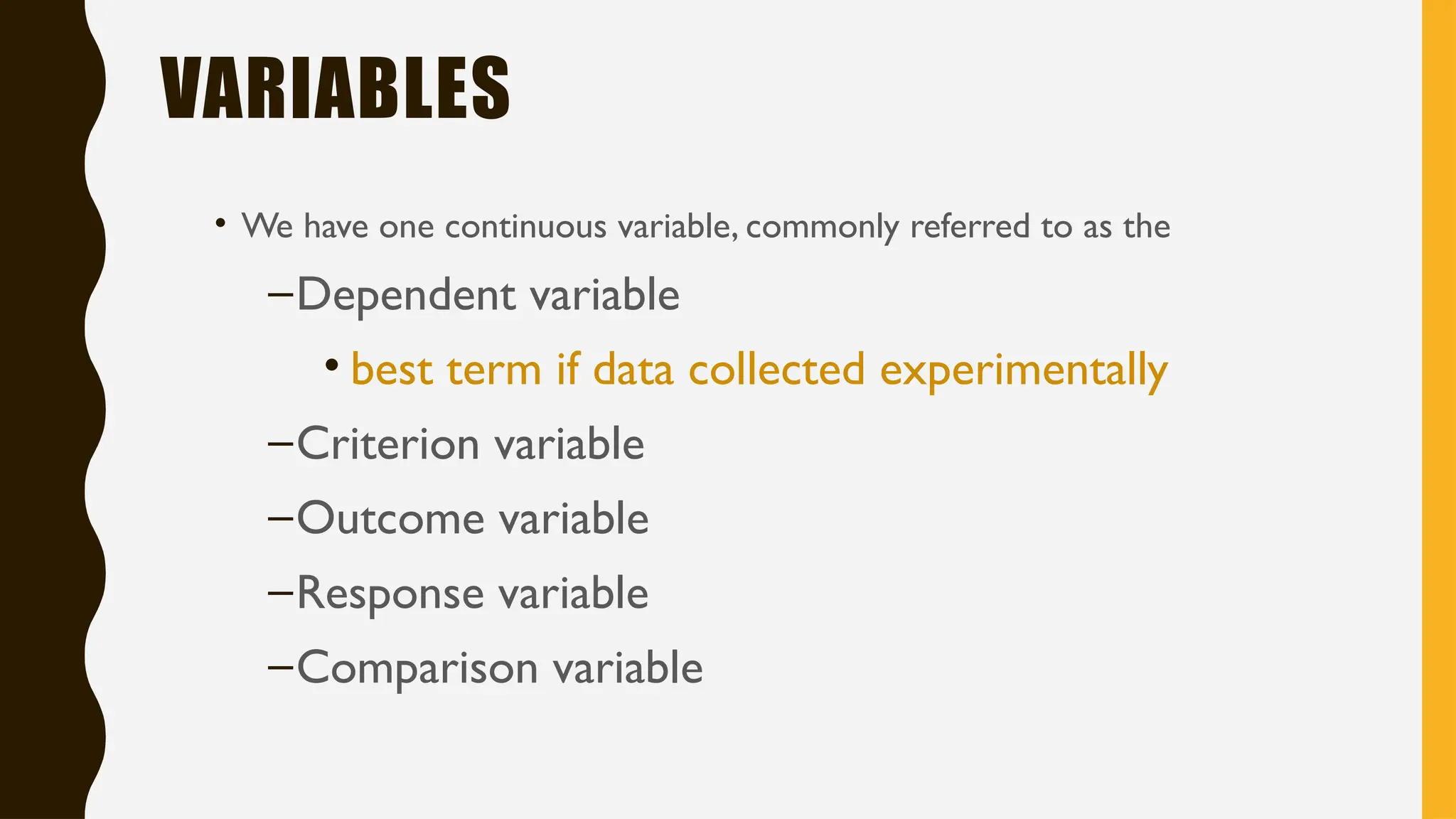 VARIABLES

• We have one continuous variable, commonly referred to as the

–Dependent variable

• best term if data collected experimentally

–Criterion variable

–Outcome variable

–Response variable

–Comparison variable